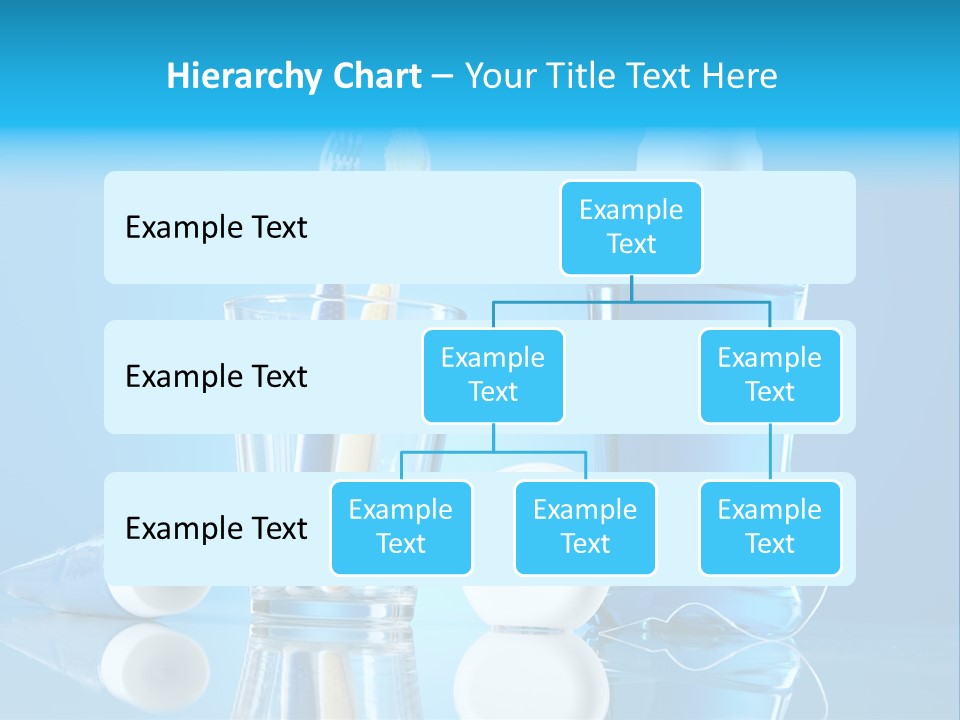 Hierarchy Chart – Your Title Text Here

Example Text

Example Text

Example Text

Example Text

Example Text

Example Text

Example Text

Example Text

Example Text